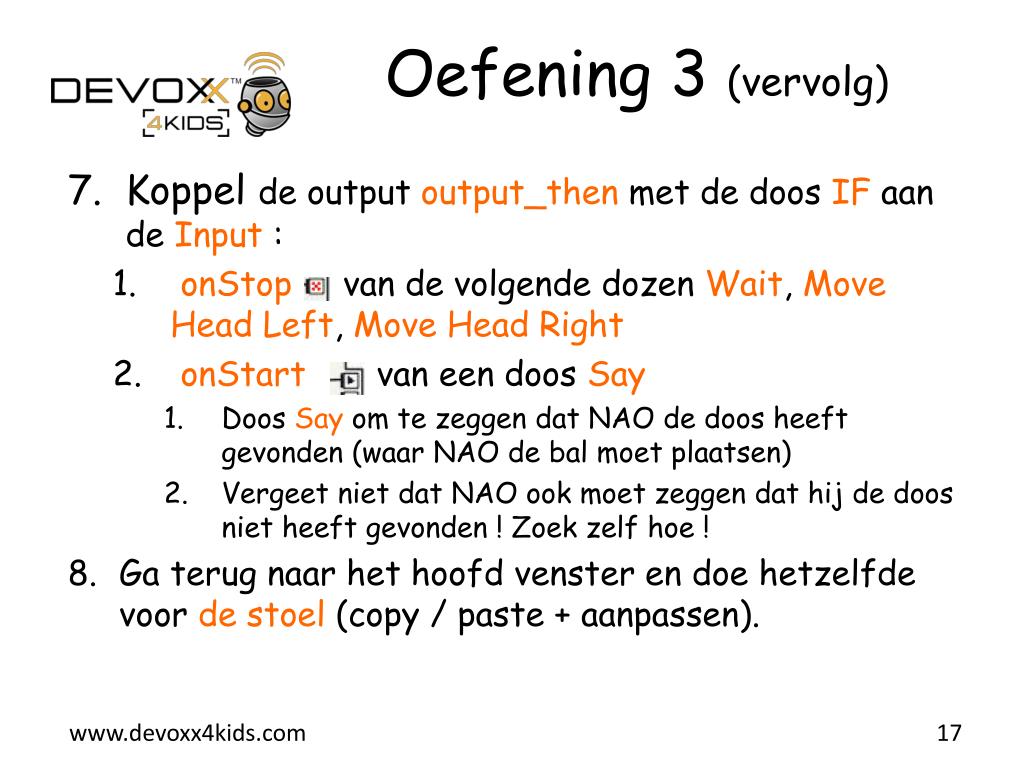 DEVOXX™
4KIDS

Oefening 3 (vervolg)

7. Koppel de output output_then met de doos IF aan de Input :
1. onStop van de volgende dozen Wait, Move Head Left, Move Head Right
2. onStart van een doos Say
1. Doos Say om te zeggen dat NAO de doos heeft gevonden (waar NAO de bal moet plaatsen)
2. Vergeet niet dat NAO ook moet zeggen dat hij de doos niet heeft gevonden ! Zoek zelf hoe !
8. Ga terug naar het hoofd venster en doe hetzelfde voor de stoel (copy / paste + aanpassen).

www.devoxx4kids.com

17